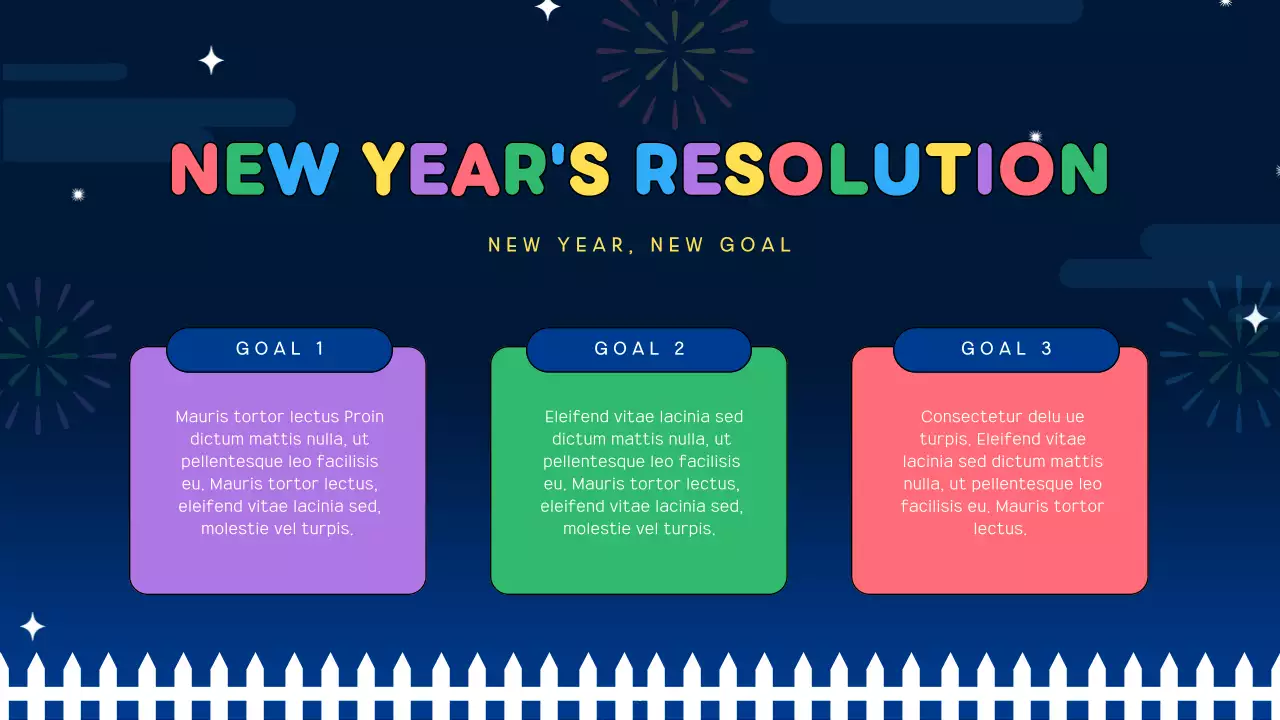 NEW YEAR'S RESOLUTION

NEW YEAR, NEW GOAL

GOAL 1

Mauris tortor lectus Proin dictum mattis nulla, ut pellentesque leo facilisis eu. Mauris tortor lectus, eleifend vitae lacinia sed, molestie vel turpis.

GOAL 2

Eleifend vitae lacinia sed dictum mattis nulla, ut pellentesque leo facilisis eu. Mauris tortor lectus, eleifend vitae lacinia sed, molestie vel turpis.

GOAL 3

Consectetur delu ue turpis. Eleifend vitae lacinia sed dictum mattis nulla, ut pellentesque leo facilisis eu. Mauris tortor lectus.